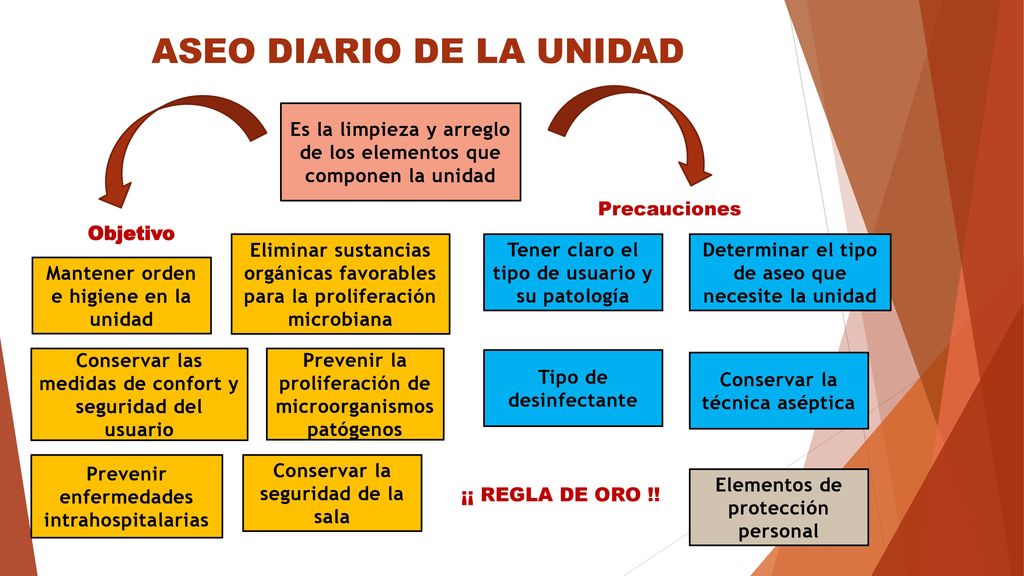 ASEO DIARIO DE LA UNIDAD

Es la limpieza y arreglo de los elementos que componen la unidad

Objetivo

Mantener orden e higiene en la unidad

Eliminar sustancias orgánicas favorables para la proliferación microbiana

Conservar las medidas de confort y seguridad del usuario

Prevenir la proliferación de microorganismos patógenos

Prevenir enfermedades intrahospitalarias

Conservar la seguridad de la sala

Precauciones

Tener claro el tipo de usuario y su patología

Determinar el tipo de aseo que necesite la unidad

Tipo de desinfectante

Conservar la técnica aséptica

¡¡ REGLA DE ORO !!

Elementos de protección personal